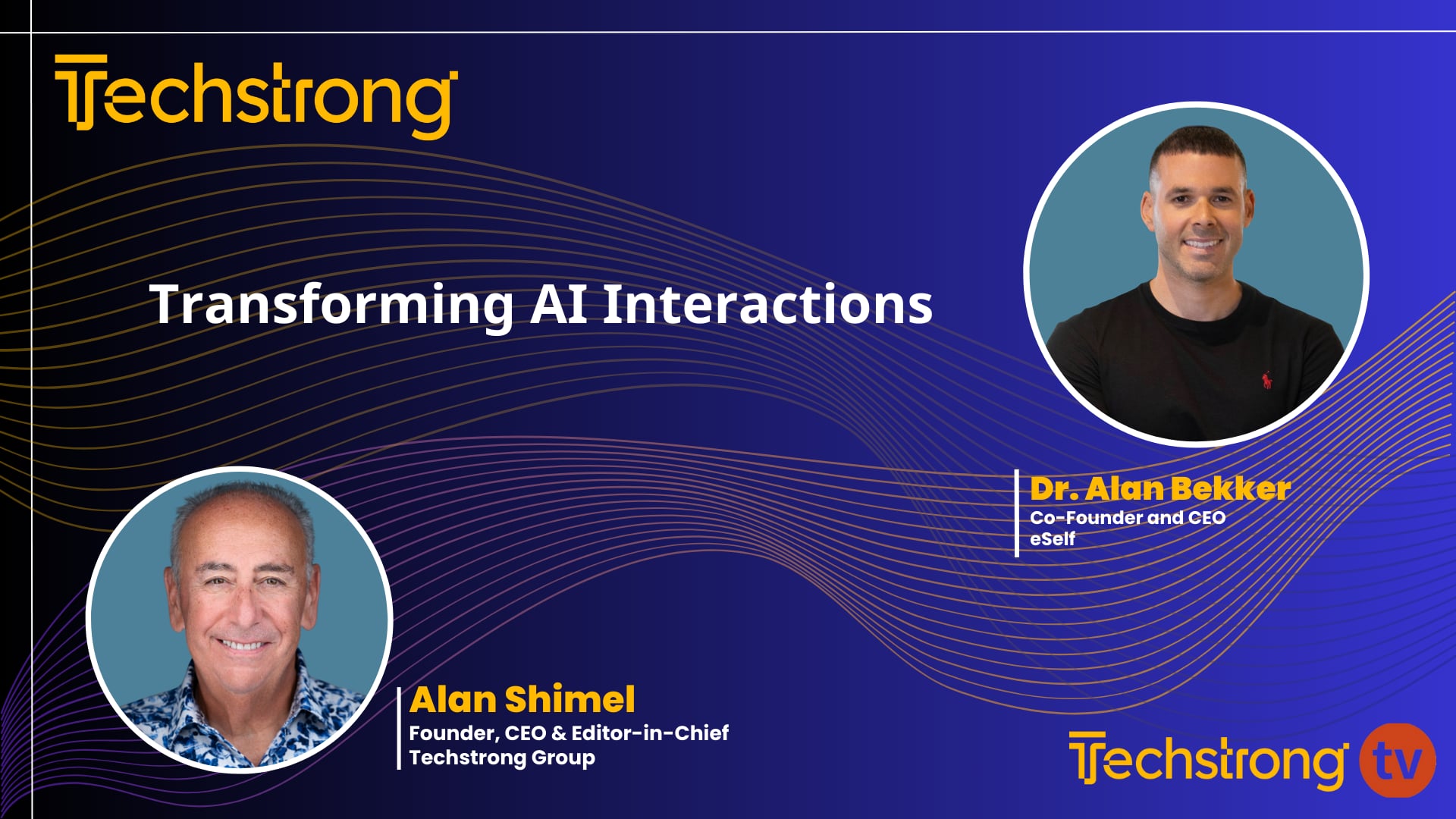 Techstrong

Transforming AI Interactions

Dr. Alan Bekker
Co-Founder and CEO
eSelf

Alan Shimel
Founder, CEO & Editor-in-Chief
Techstrong Group

Techstrong tv